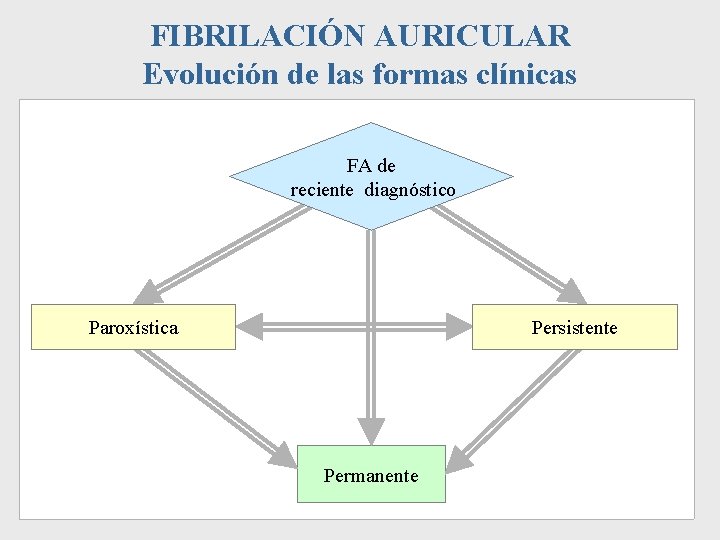 FIBRILACIÓN AURICULAR
Evolución de las formas clínicas

FA de reciente diagnóstico

Paroxística

Persistente

Permanente